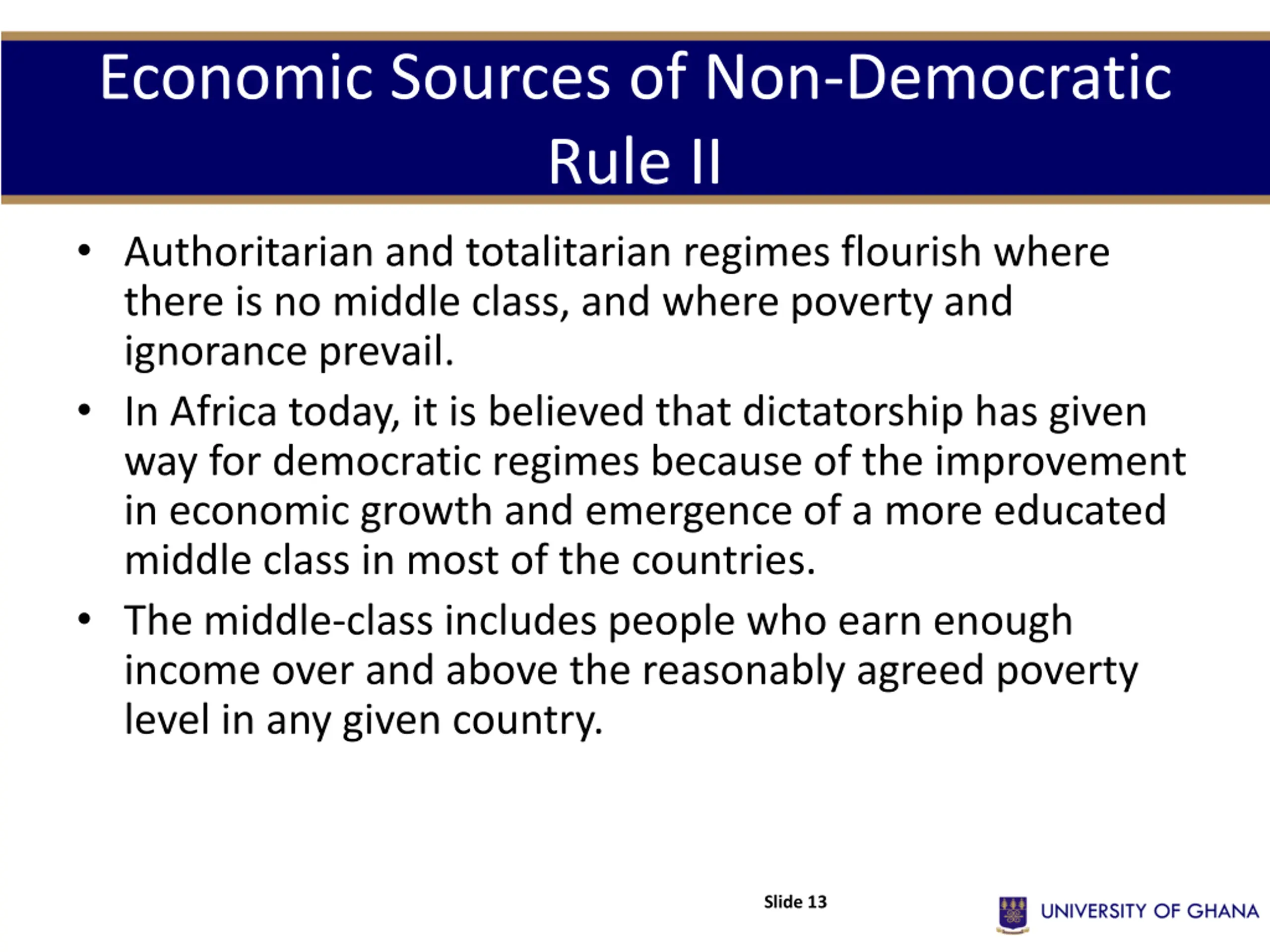 Economic Sources of Non-Democratic Rule II

• Authoritarian and totalitarian regimes flourish where there is no middle class, and where poverty and ignorance prevail.

• In Africa today, it is believed that dictatorship has given way for democratic regimes because of the improvement in economic growth and emergence of a more educated middle class in most of the countries.

• The middle-class includes people who earn enough income over and above the reasonably agreed poverty level in any given country.

Slide 13

UNIVERSITY OF GHANA